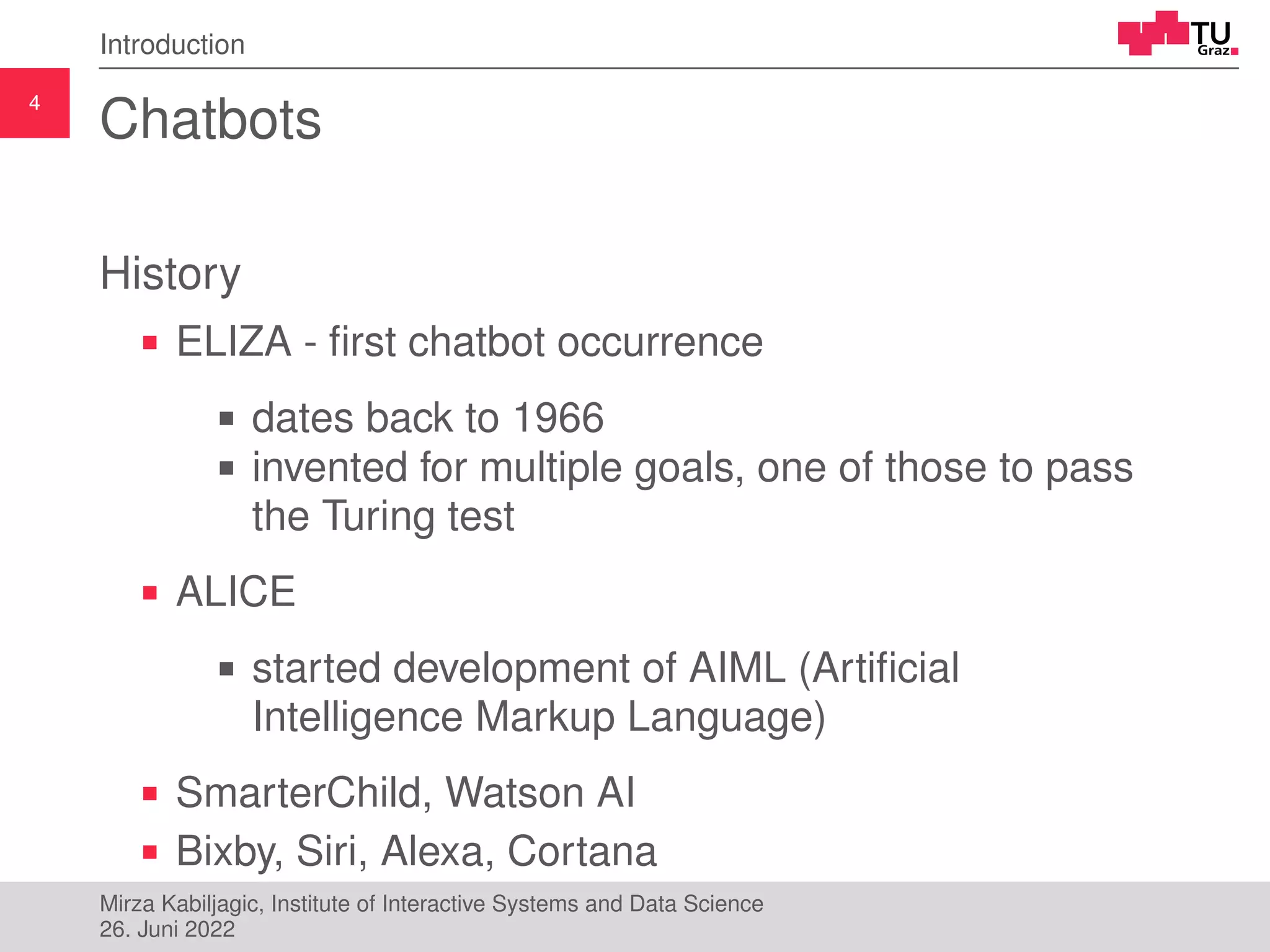 Introduction

TU Graz

4

Chatbots

History

- ELIZA - first chatbot occurrence
  - dates back to 1966
  - invented for multiple goals, one of those to pass the Turing test
- ALICE
  - started development of AIML (Artificial Intelligence Markup Language)
- SmarterChild, Watson AI
- Bixby, Siri, Alexa, Cortana

Mirza Kabiljagic, Institute of Interactive Systems and Data Science
26. Juni 2022